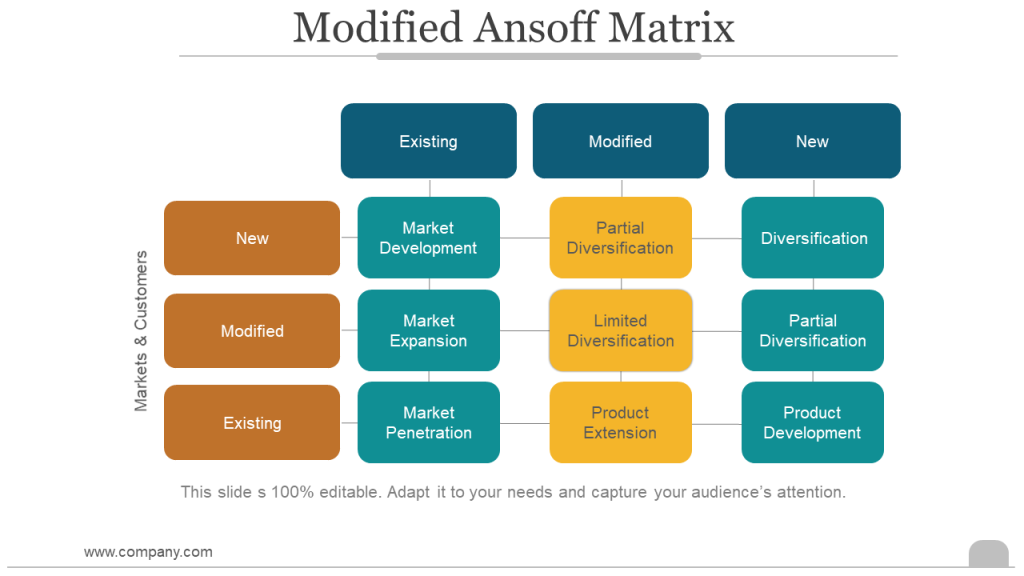 Modified Ansoff Matrix

Markets & Customers

| | Existing | Modified | New |
|---|---|---|---|
| New | Market Development | Partial Diversification | Diversification |
| Modified | Market Expansion | Limited Diversification | Partial Diversification |
| Existing | Market Penetration | Product Extension | Product Development |

This slide s 100% editable. Adapt it to your needs and capture your audience's attention.

www.company.com